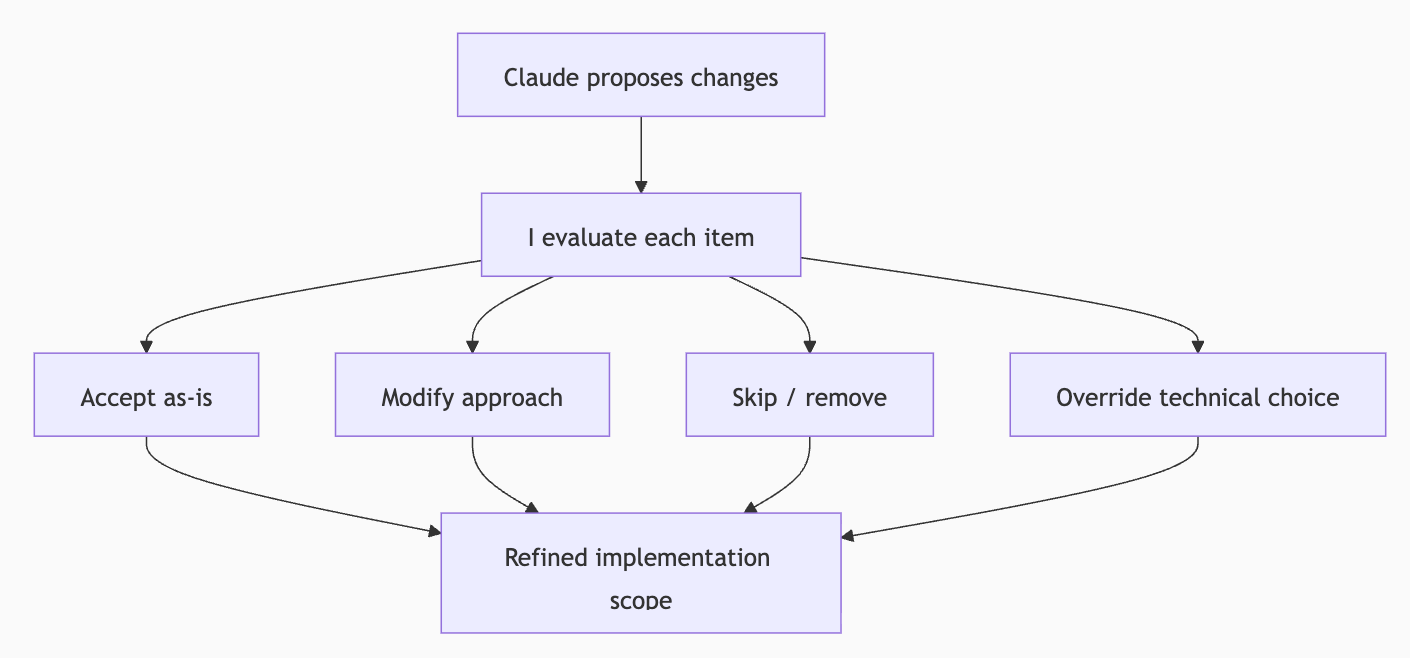 Claude proposes changes

I evaluate each item

Accept as-is

Modify approach

Skip / remove

Override technical choice

Refined implementation scope